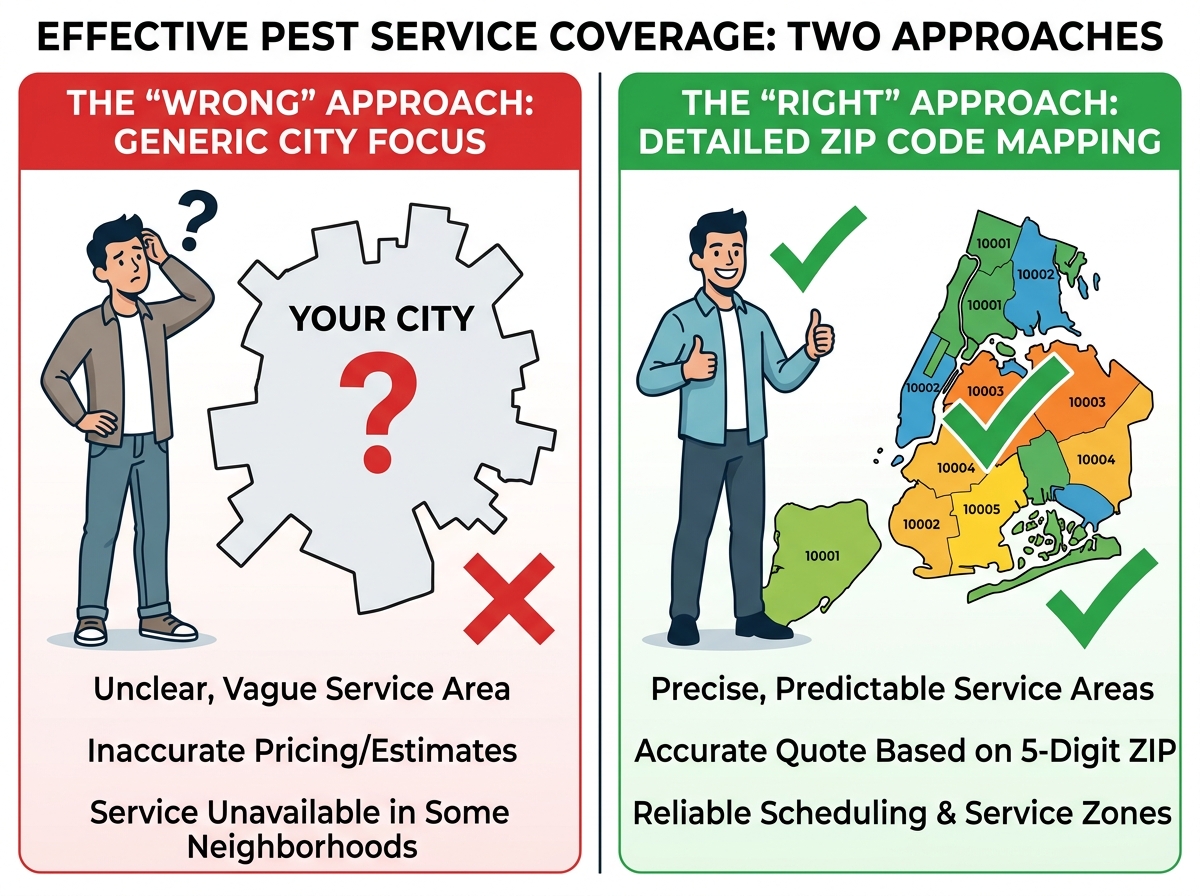 EFFECTIVE PEST SERVICE COVERAGE: TWO APPROACHES

THE “WRONG” APPROACH: GENERIC CITY FOCUS

YOUR CITY

?

?

Unclear, Vague Service Area

Inaccurate Pricing/Estimates

Service Unavailable in Some Neighborhoods

THE “RIGHT” APPROACH: DETAILED ZIP CODE MAPPING

10001

10002

10001

10002

10003

10003

10004

10004

10002

10005

10001

Precise, Predictable Service Areas

Accurate Quote Based on 5-Digit ZIP

Reliable Scheduling & Service Zones